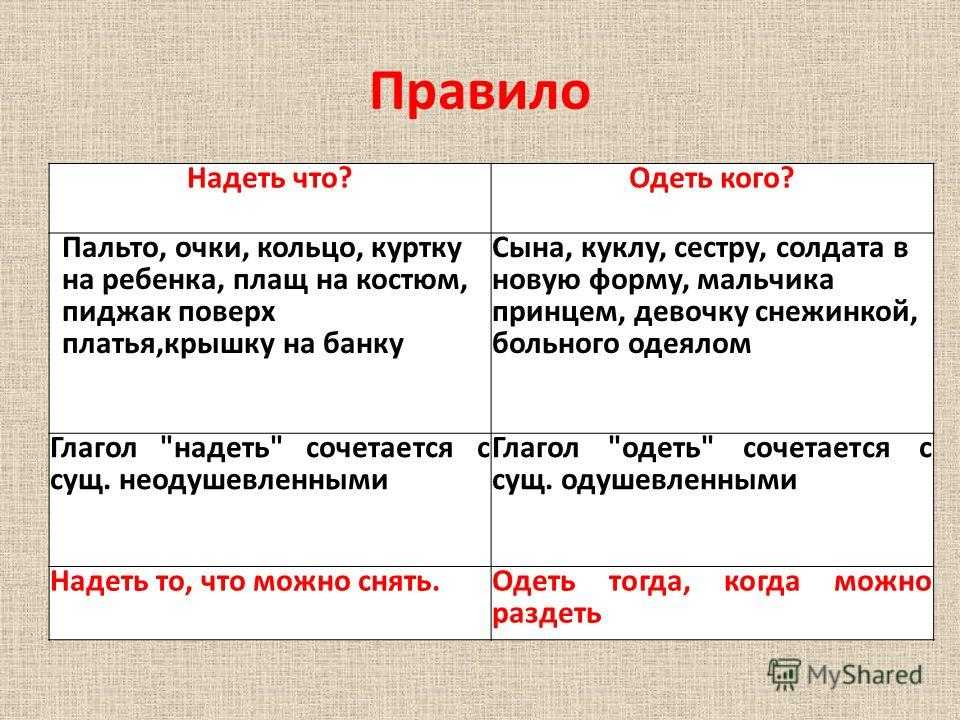 Правило

| Надеть что? | Одеть кого? |
|---|---|
| Пальто, очки, кольцо, куртку на ребенка, плащ на костюм, пиджак поверх платья,крышку на банку | Сына, куклу, сестру, солдата в новую форму, мальчика принцем, девочку снежинкой, больного одеялом |
| Глагол "надеть" сочетается с сущ. неодушевленными | Глагол "одеть" сочетается с сущ. одушевленными |
| Надеть то, что можно снять. | Одеть тогда, когда можно раздеть |

MyShared